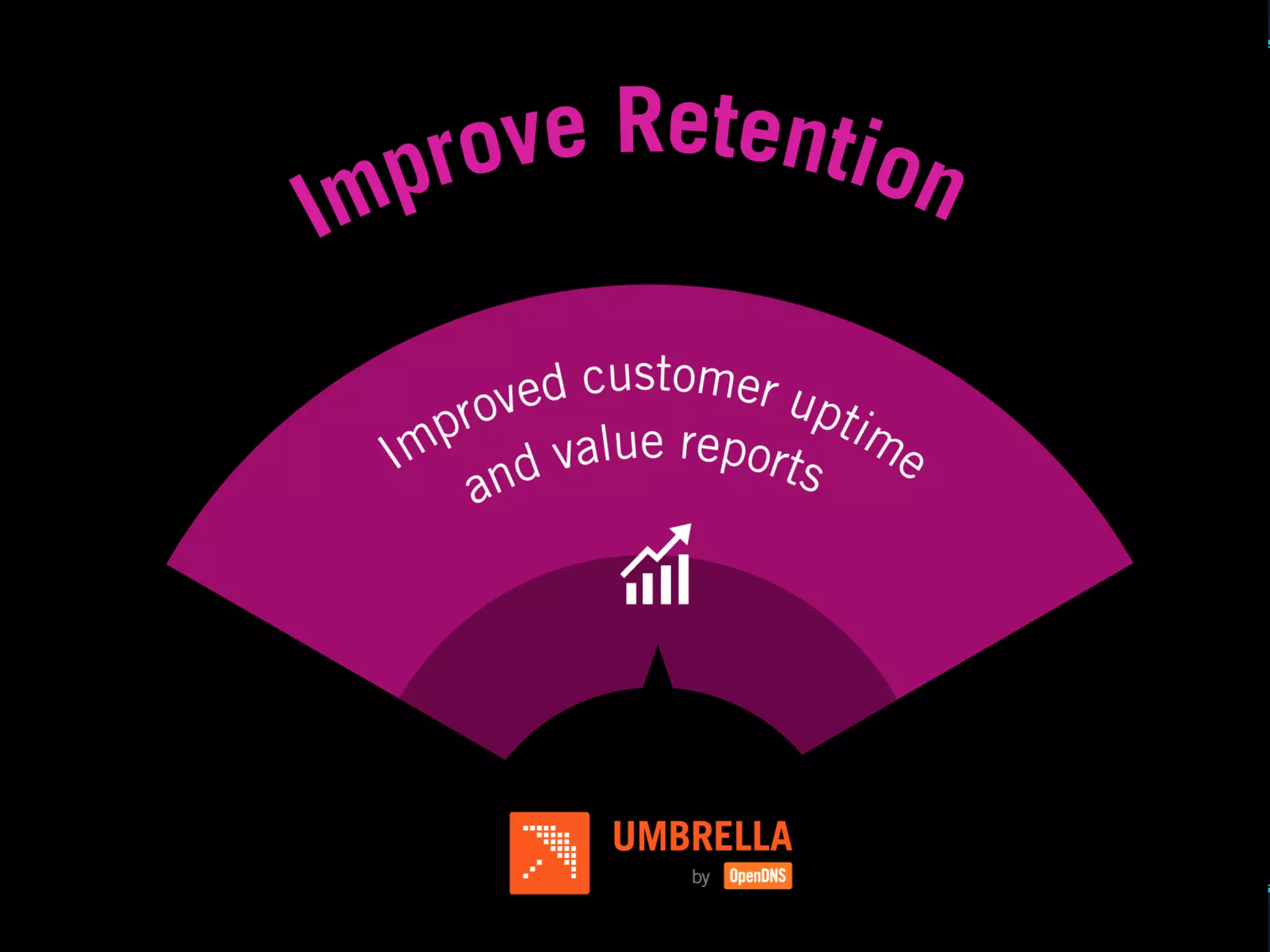 Improve Retention

Improved customer uptime and value reports

UMBRELLA
by OpenDNS